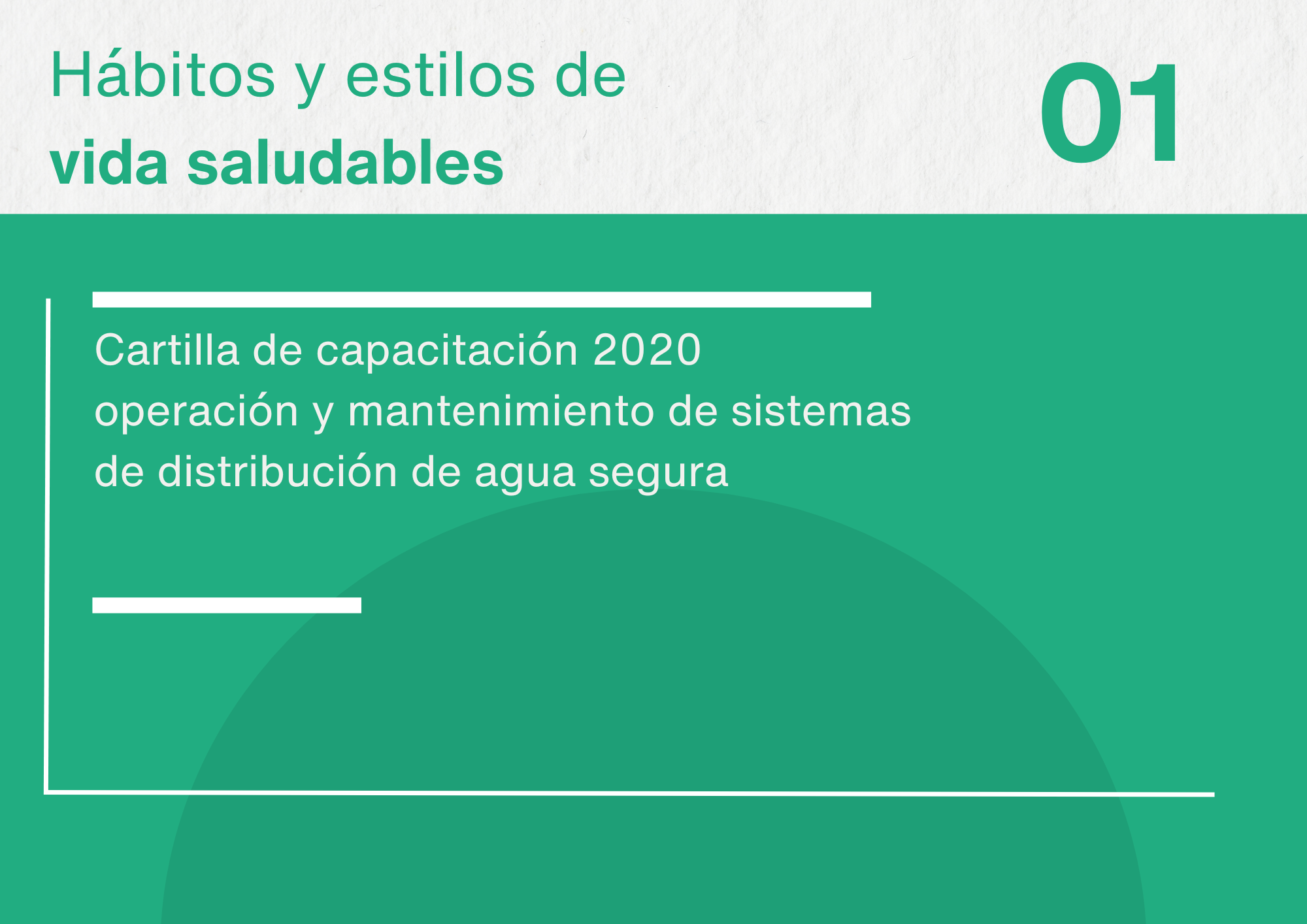 Hábitos y estilos de
vida saludables

01

Cartilla de capacitación 2020
operación y mantenimiento de sistemas
de distribución de agua segura